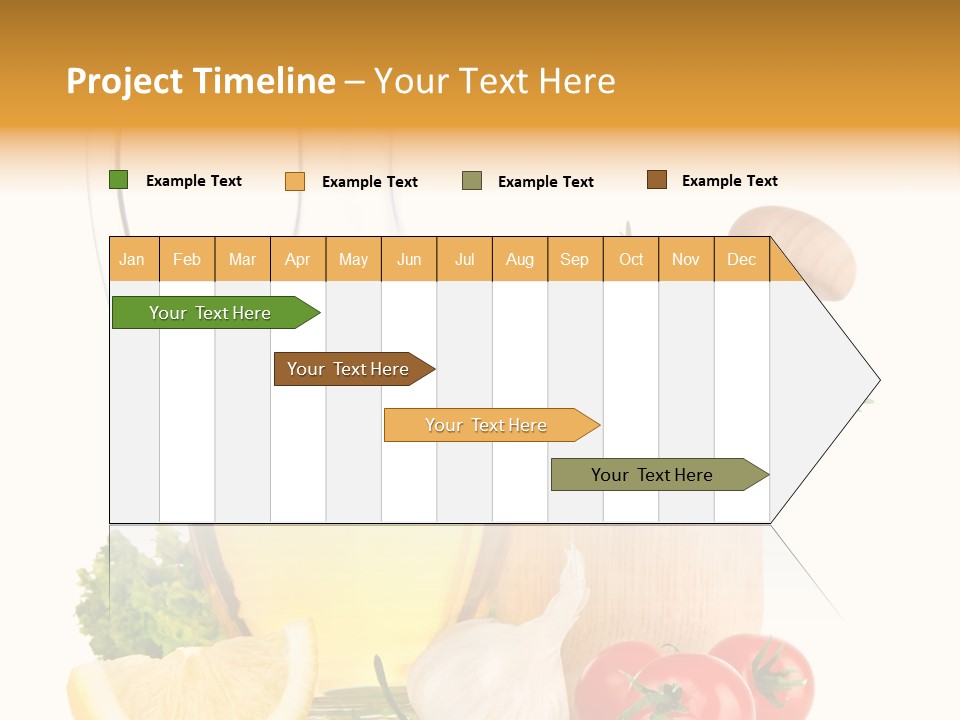 Project Timeline – Your Text Here

Example Text Example Text Example Text Example Text

| Jan | Feb | Mar | Apr | May | Jun | Jul | Aug | Sep | Oct | Nov | Dec |
|---|---|---|---|---|---|---|---|---|---|---|---|

Your Text Here

Your Text Here

Your Text Here

Your Text Here